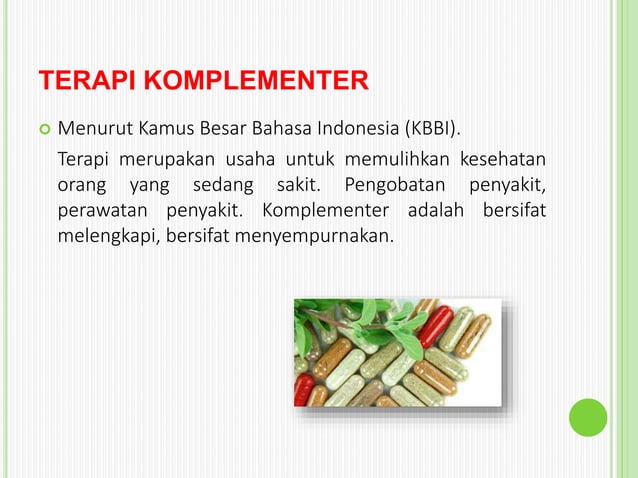 TERAPI KOMPLEMENTER

Menurut Kamus Besar Bahasa Indonesia (KBBI).

Terapi merupakan usaha untuk memulihkan kesehatan orang yang sedang sakit. Pengobatan penyakit, perawatan penyakit. Komplementer adalah bersifat melengkapi, bersifat menyempurnakan.